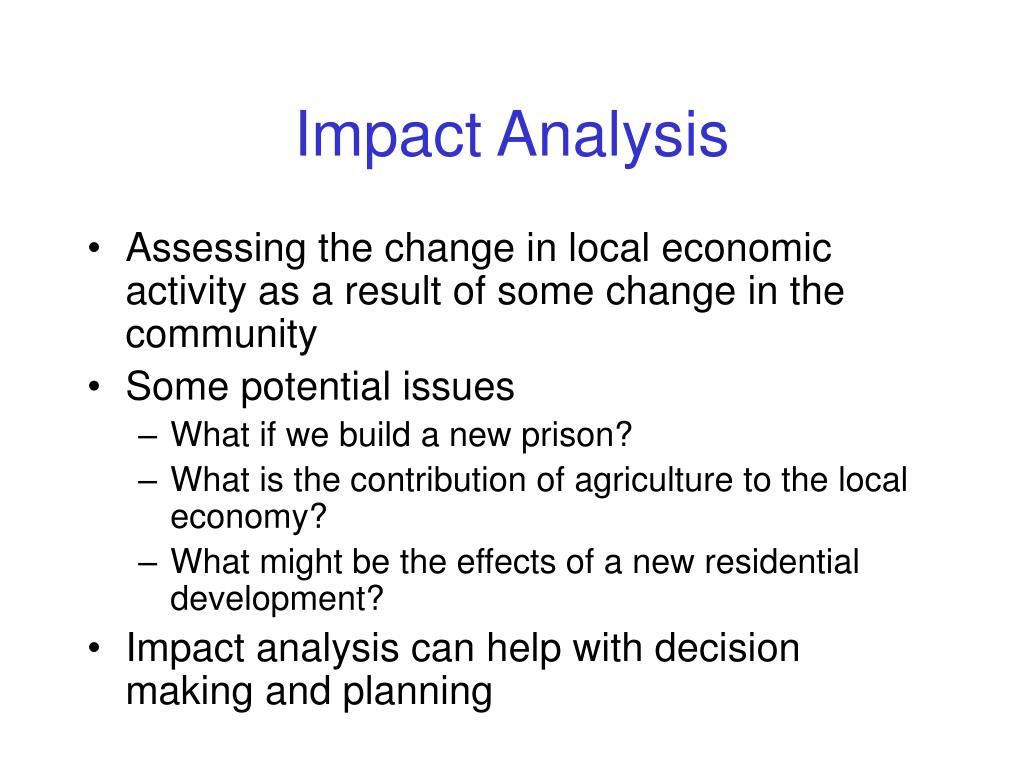 Impact Analysis

• Assessing the change in local economic activity as a result of some change in the community
• Some potential issues
– What if we build a new prison?
– What is the contribution of agriculture to the local economy?
– What might be the effects of a new residential development?
• Impact analysis can help with decision making and planning